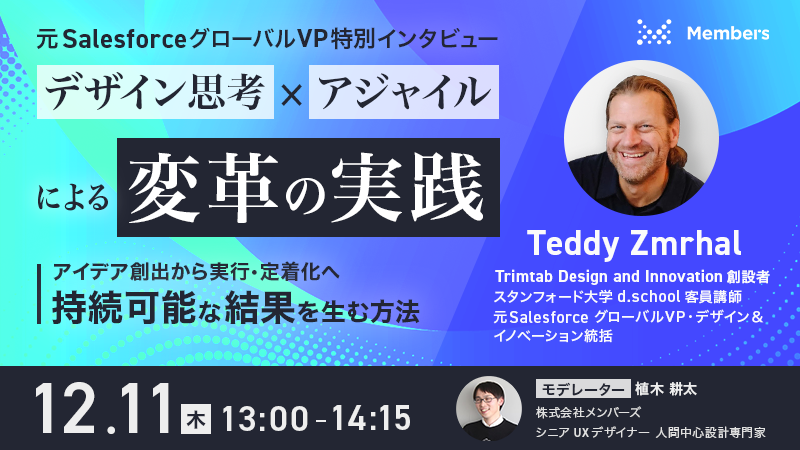 元 SalesforceグローバルVP特別インタビュー

Members

デザイン思考 × アジャイル

による 変革の実践

アイデア創出から実行・定着化へ
持続可能な結果を生む方法

Teddy Zmrhal

Trimtab Design and Innovation 創設者
スタンフォード大学 d.school 客員講師
元Salesforce グローバルVP・デザイン＆イノベーション統括

12.11 木 13:00 - 14:15

モデレーター 植木 耕太
株式会社メンバーズ
シニア UXデザイナー 人間中心設計専門家